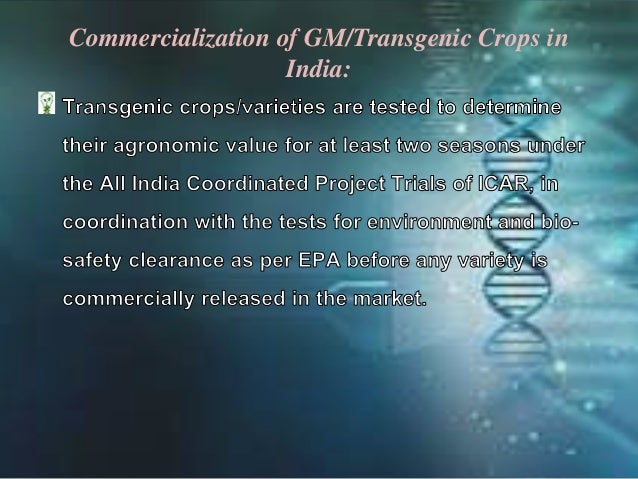 Commercialization of GM/Transgenic Crops in India:

Transgenic crops/varieties are tested to determine their agronomic value for at least two seasons under the All India Coordinated Project Trials of ICAR, in coordination with the tests for environment and bio-safety clearance as per EPA before any variety is commercially released in the market.